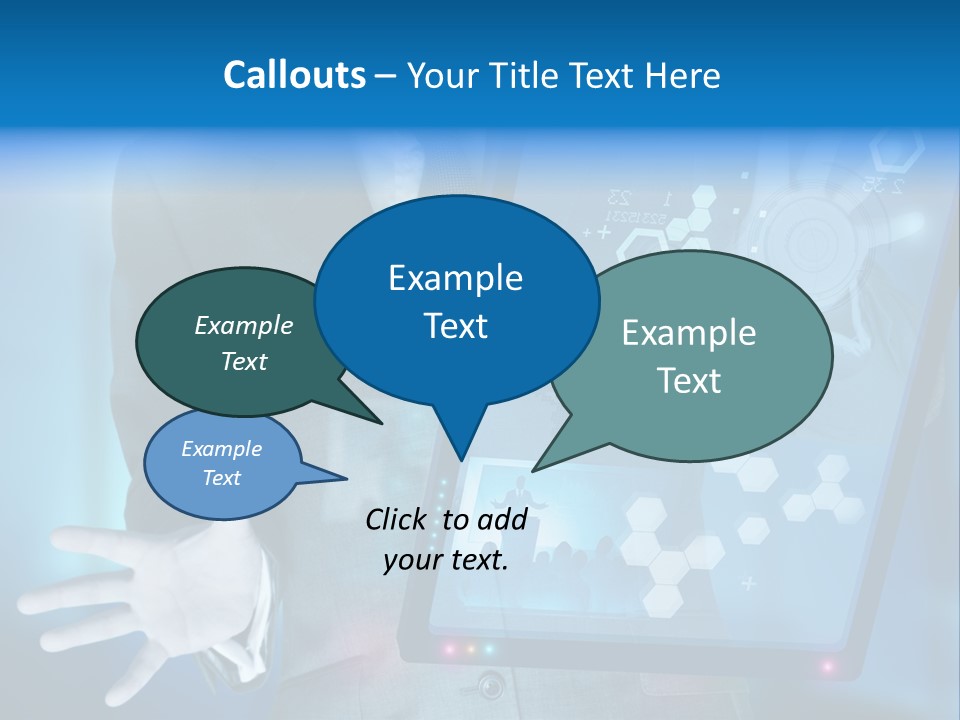 Callouts – Your Title Text Here

Example Text

Example Text

Example Text

Example Text

Click to add your text.